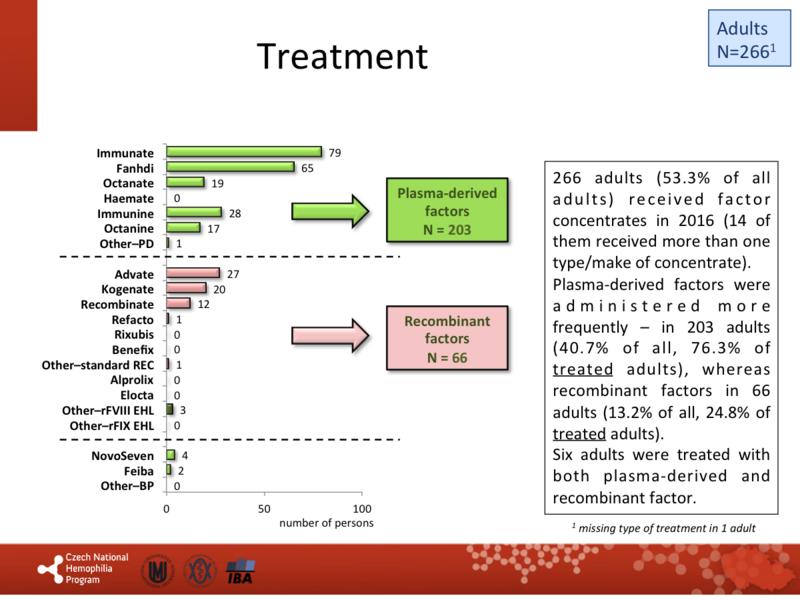 Treatment

Adults
N=266$^1$

Immunate 79
Fanhdi 65
Octanate 19
Haemate 0
Immunine 28
Octanine 17
Other–PD 1

Advate 27
Kogenate 20
Recombinate 12
Refacto 1
Rixubis 0
Benefix 0
Other–standard REC 1
Alprolix 0
Elocta 0
Other–rFVIII EHL 3
Other–rFIX EHL 0

NovoSeven 4
Feiba 2
Other–BP 0

0 50 100
number of persons

Plasma-derived factors
N = 203

Recombinant factors
N = 66

266 adults (53.3% of all adults) received factor concentrates in 2016 (14 of them received more than one type/make of concentrate).
Plasma-derived factors were administered more frequently – in 203 adults (40.7% of all, 76.3% of treated adults), whereas recombinant factors in 66 adults (13.2% of all, 24.8% of treated adults).
Six adults were treated with both plasma-derived and recombinant factor.

$^1$ missing type of treatment in 1 adult

Czech National Hemophilia Program

IBA